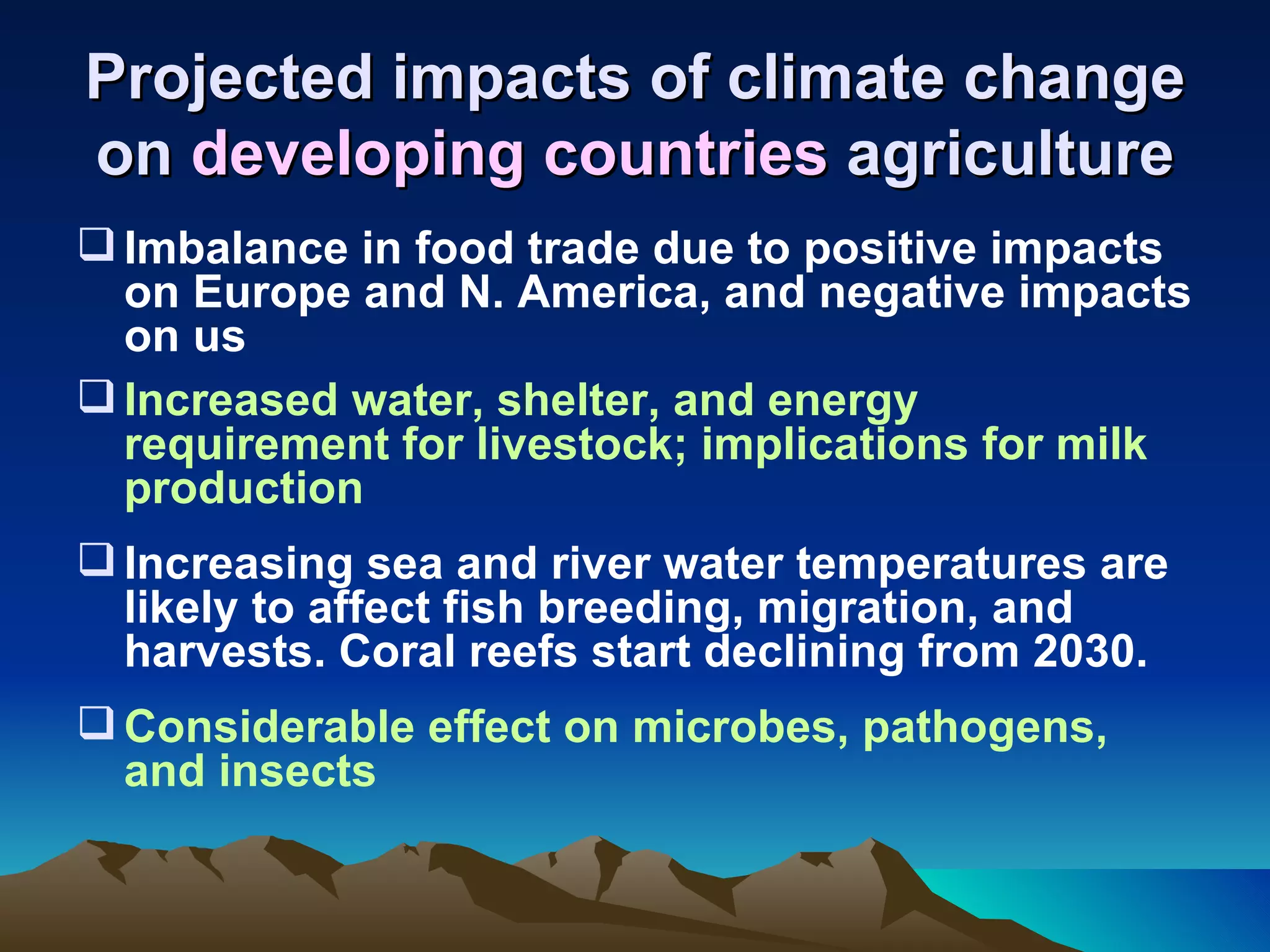 Projected impacts of climate change on developing countries agriculture

❑ Imbalance in food trade due to positive impacts on Europe and N. America, and negative impacts on us

❑ Increased water, shelter, and energy requirement for livestock; implications for milk production

❑ Increasing sea and river water temperatures are likely to affect fish breeding, migration, and harvests. Coral reefs start declining from 2030.

❑ Considerable effect on microbes, pathogens, and insects